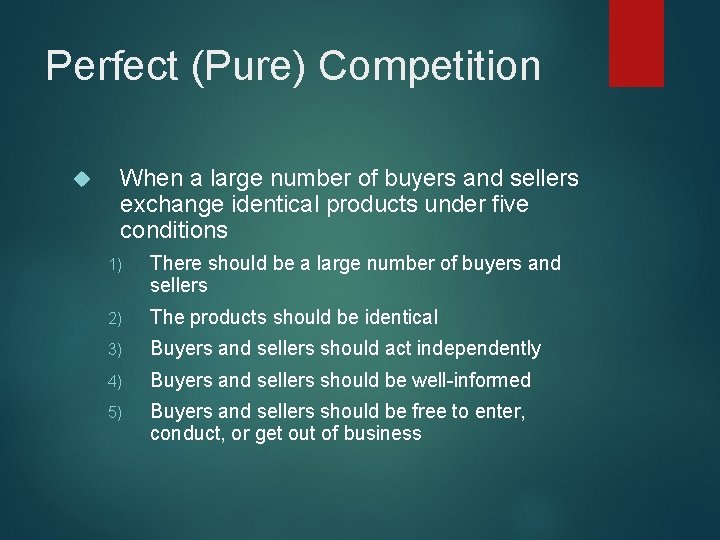 Perfect (Pure) Competition

When a large number of buyers and sellers exchange identical products under five conditions

1) There should be a large number of buyers and sellers
2) The products should be identical
3) Buyers and sellers should act independently
4) Buyers and sellers should be well-informed
5) Buyers and sellers should be free to enter, conduct, or get out of business